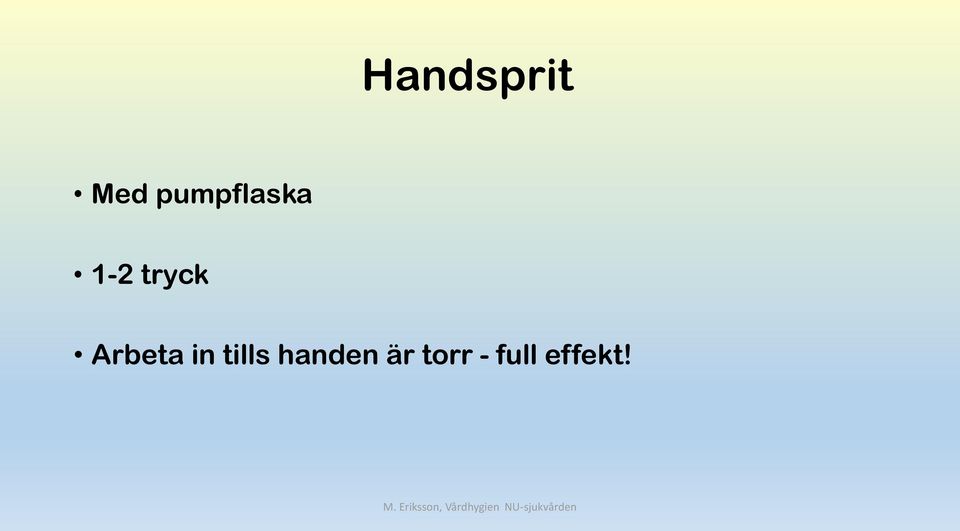 Handsprit

• Med pumpflaska

• 1-2 tryck

• Arbeta in tills handen är torr - full effekt!

M. Eriksson, Vårdhygien NU-sjukvården